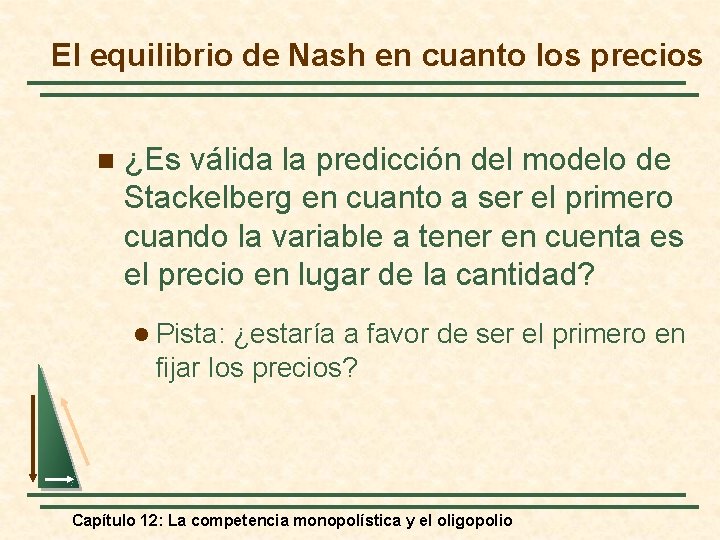 El equilibrio de Nash en cuanto los precios

¿Es válida la predicción del modelo de Stackelberg en cuanto a ser el primero cuando la variable a tener en cuenta es el precio en lugar de la cantidad?

Pista: ¿estaría a favor de ser el primero en fijar los precios?

Capítulo 12: La competencia monopolística y el oligopolio